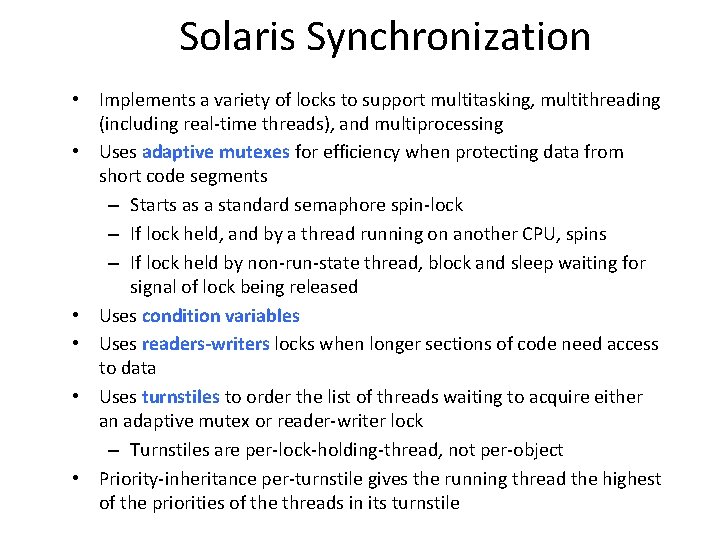 Solaris Synchronization

• Implements a variety of locks to support multitasking, multithreading (including real-time threads), and multiprocessing
• Uses adaptive mutexes for efficiency when protecting data from short code segments
  – Starts as a standard semaphore spin-lock
  – If lock held, and by a thread running on another CPU, spins
  – If lock held by non-run-state thread, block and sleep waiting for signal of lock being released
• Uses condition variables
• Uses readers-writers locks when longer sections of code need access to data
• Uses turnstiles to order the list of threads waiting to acquire either an adaptive mutex or reader-writer lock
  – Turnstiles are per-lock-holding-thread, not per-object
• Priority-inheritance per-turnstile gives the running thread the highest of the priorities of the threads in its turnstile